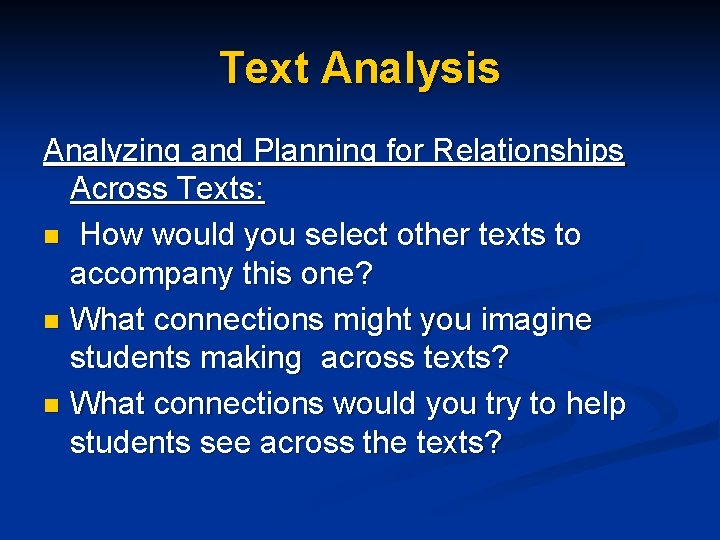 Text Analysis

Analyzing and Planning for Relationships Across Texts:

- How would you select other texts to accompany this one?
- What connections might you imagine students making across texts?
- What connections would you try to help students see across the texts?